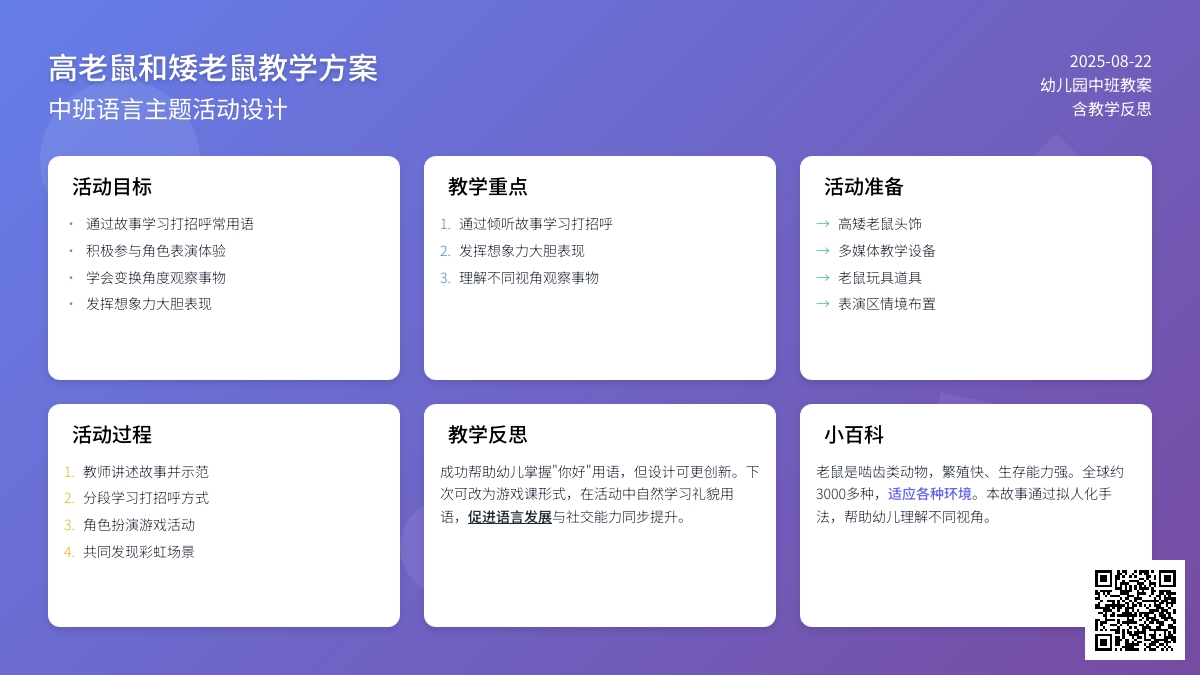 高老鼠和矮老鼠教学方案
中班语言主题活动设计

2025-08-22
幼儿园中班教案
含教学反思

活动目标
• 通过故事学习打招呼常用语
• 积极参与角色表演体验
• 学会变换角度观察事物
• 发挥想象力大胆表现

教学重点
1. 通过倾听故事学习打招呼
2. 发挥想象力大胆表现
3. 理解不同视角观察事物

活动准备
→ 高矮老鼠头饰
→ 多媒体教学设备
→ 老鼠玩具道具
→ 表演区情境布置

活动过程
1. 教师讲述故事并示范
2. 分段学习打招呼方式
3. 角色扮演游戏活动
4. 共同发现彩虹场景

教学反思
成功帮助幼儿掌握"你好"用语，但设计可更创新。下次可改为游戏课形式，在活动中自然学习礼貌用语，促进语言发展与社交能力同步提升。

小百科
老鼠是啮齿类动物，繁殖快、生存能力强。全球约3000多种，适应各种环境。本故事通过拟人化手法，帮助幼儿理解不同视角。